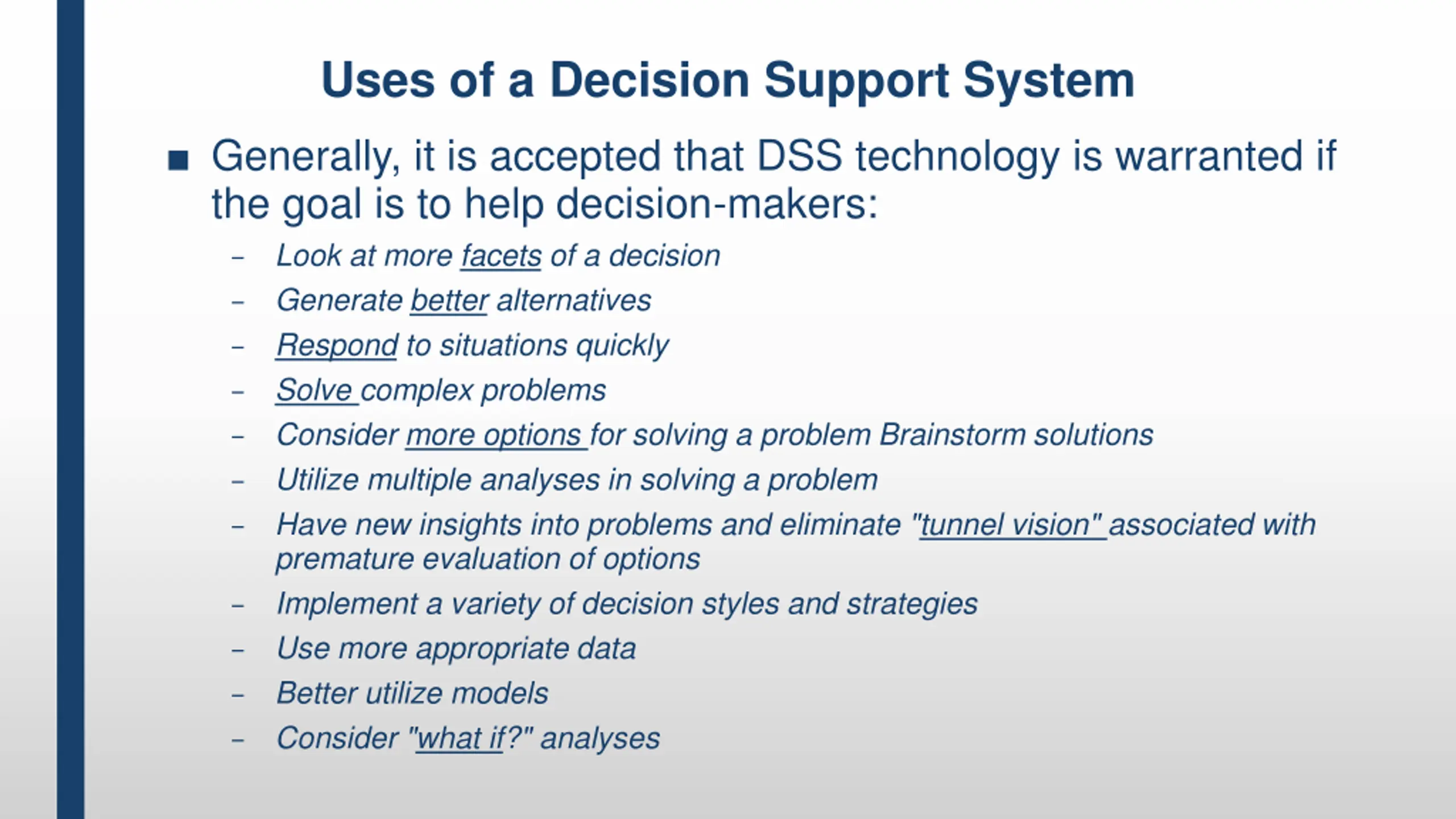 Uses of a Decision Support System

■ Generally, it is accepted that DSS technology is warranted if the goal is to help decision-makers:

– Look at more facets of a decision
– Generate better alternatives
– Respond to situations quickly
– Solve complex problems
– Consider more options for solving a problem Brainstorm solutions
– Utilize multiple analyses in solving a problem
– Have new insights into problems and eliminate "tunnel vision" associated with premature evaluation of options
– Implement a variety of decision styles and strategies
– Use more appropriate data
– Better utilize models
– Consider "what if?" analyses